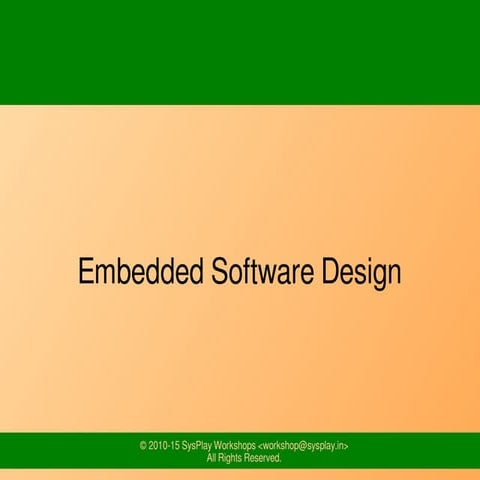 Embedded Software Design

© 2010-15 SysPlay Workshops <workshop@sysplay.in>
All Rights Reserved.